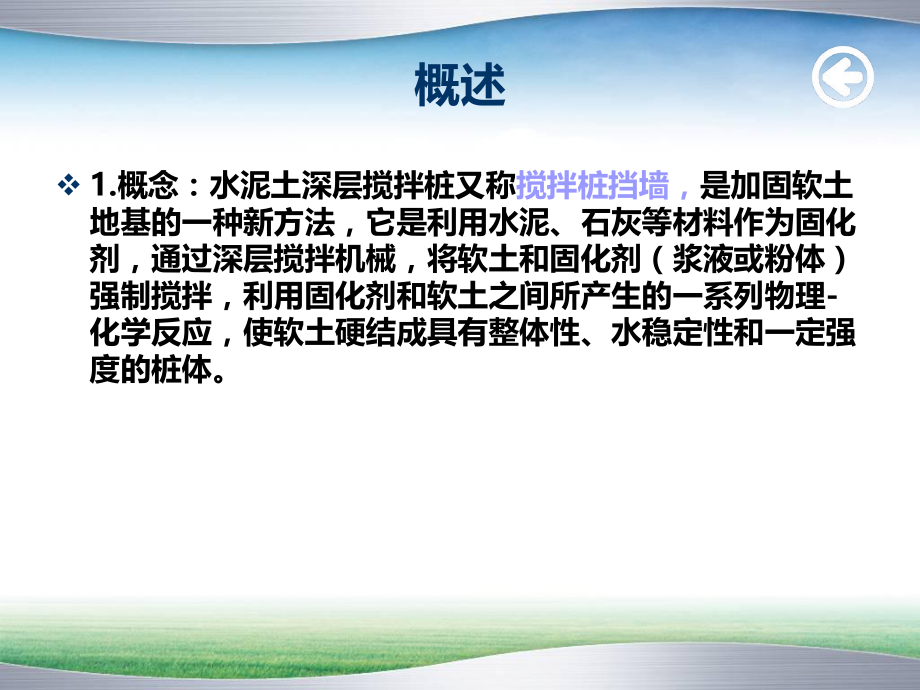 概述

❖ 1.概念：水泥土深层搅拌桩又称搅拌桩挡墙，是加固软土地基的一种新方法，它是利用水泥、石灰等材料作为固化剂，通过深层搅拌机械，将软土和固化剂（浆液或粉体）强制搅拌，利用固化剂和软土之间所产生的一系列物理-化学反应，使软土硬结成具有整体性、水稳定性和一定强度的桩体。